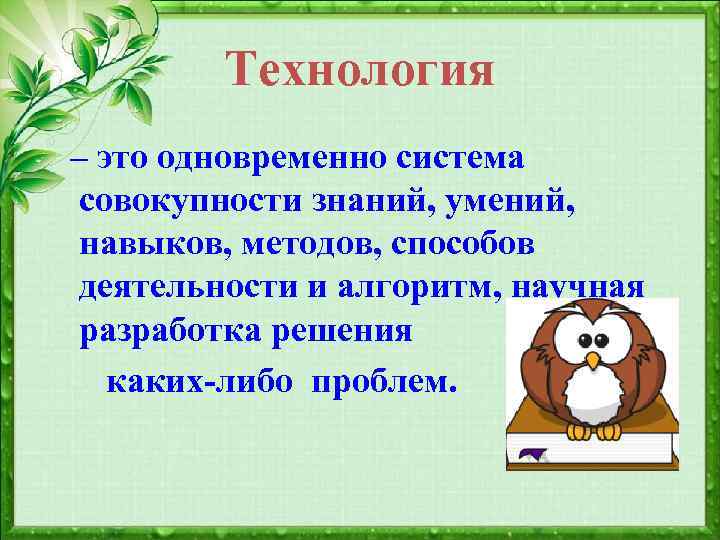 Технология

– это одновременно система совокупности знаний, умений, навыков, методов, способов деятельности и алгоритм, научная разработка решения каких-либо проблем.